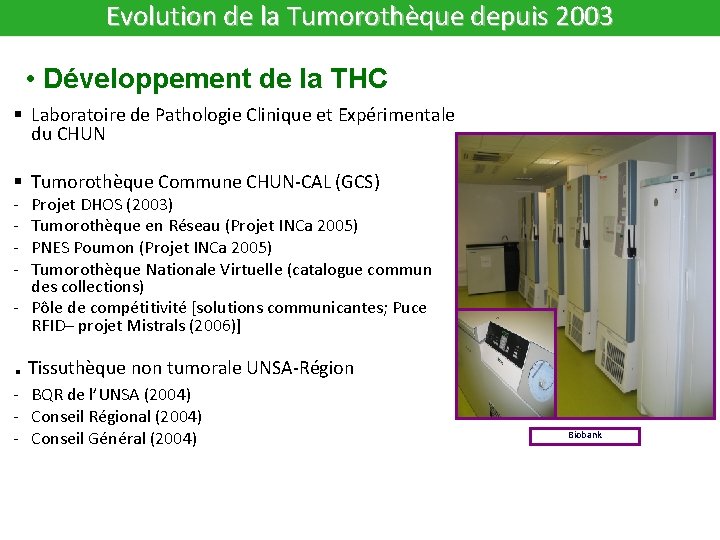 Evolution de la Tumorothèque depuis 2003

• Développement de la THC

▪ Laboratoire de Pathologie Clinique et Expérimentale du CHUN

▪ Tumorothèque Commune CHUN-CAL (GCS)
- Projet DHOS (2003)
- Tumorothèque en Réseau (Projet INCa 2005)
- PNES Poumon (Projet INCa 2005)
- Tumorothèque Nationale Virtuelle (catalogue commun des collections)
- Pôle de compétitivité [solutions communicantes; Puce RFID– projet Mistrals (2006)]

. Tissuthèque non tumorale UNSA-Région
- BQR de l'UNSA (2004)
- Conseil Régional (2004)
- Conseil Général (2004)

Biobank